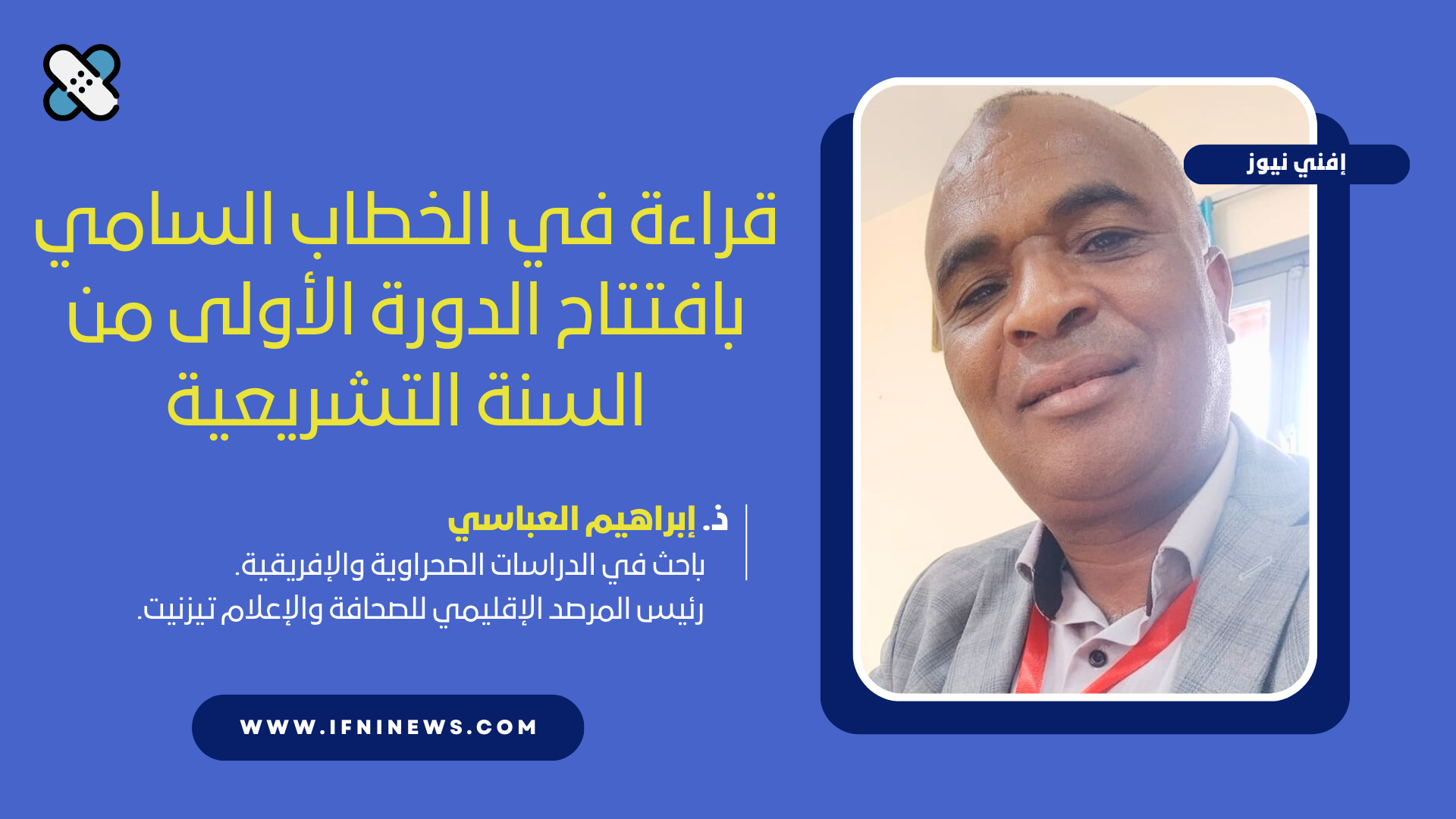 إفني نيوز

قراءة في الخطاب السامي بافتتاح الدورة الأولى من السنة التشريعية

ذ. إبراهيم العباسي
باحث في الدراسات الصحراوية والإفريقية.
رئيس المرصد الإقليمي للصحافة والإعلام تيزنيت.

WWW.IFNINEWS.COM